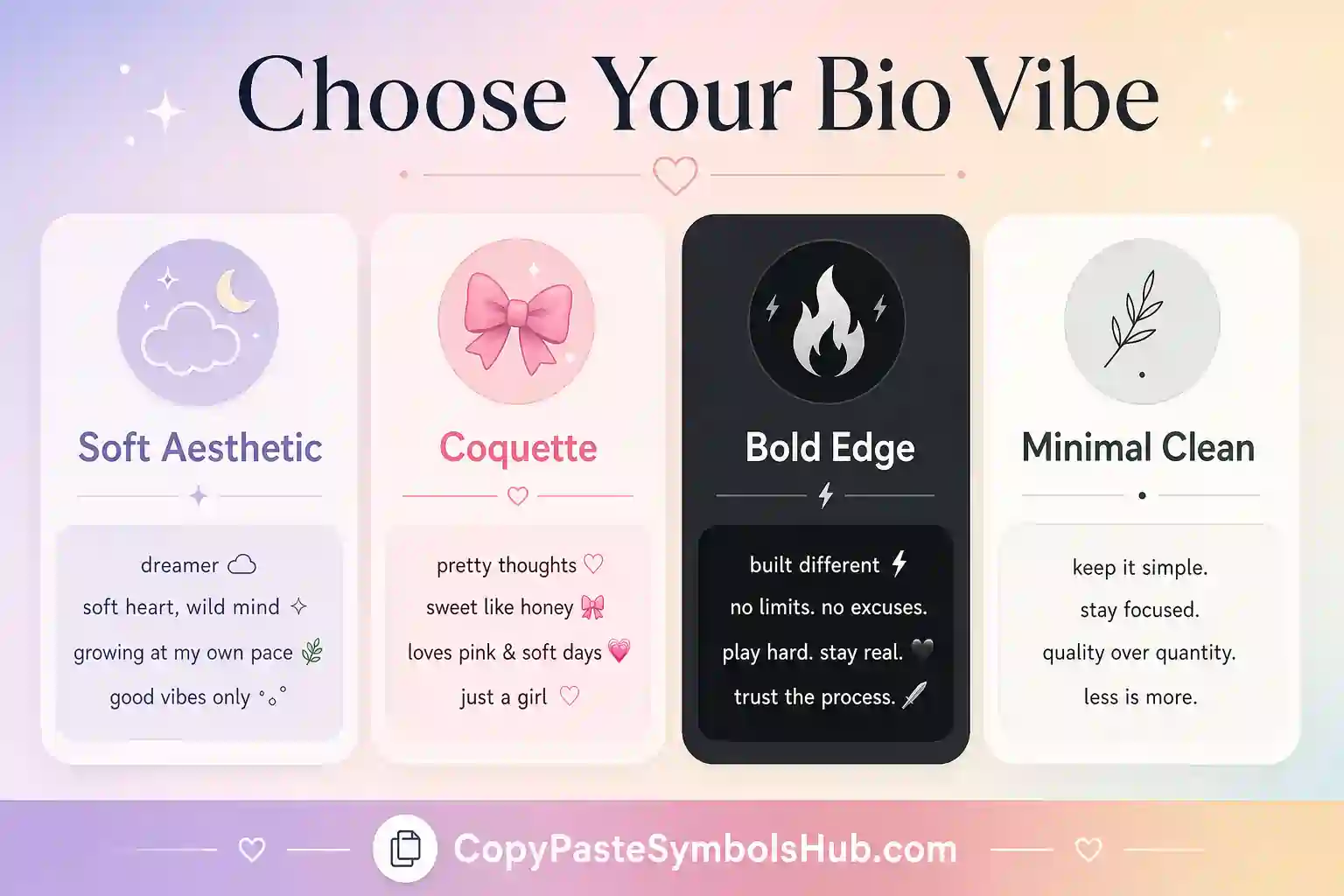 Choose Your Bio Vibe

Soft Aesthetic

dreamer ☁
soft heart, wild mind ✧
growing at my own pace 🌿
good vibes only ˚｡˚

Coquette

pretty thoughts ♡
sweet like honey 🎀
loves pink & soft days 💗
just a girl ♡

Bold Edge

built different ⚡
no limits. no excuses.
play hard. stay real. 🖤
trust the process. 🪶

Minimal Clean

keep it simple.
stay focused.
quality over quantity.
less is more.

CopyPasteSymbolsHub.com